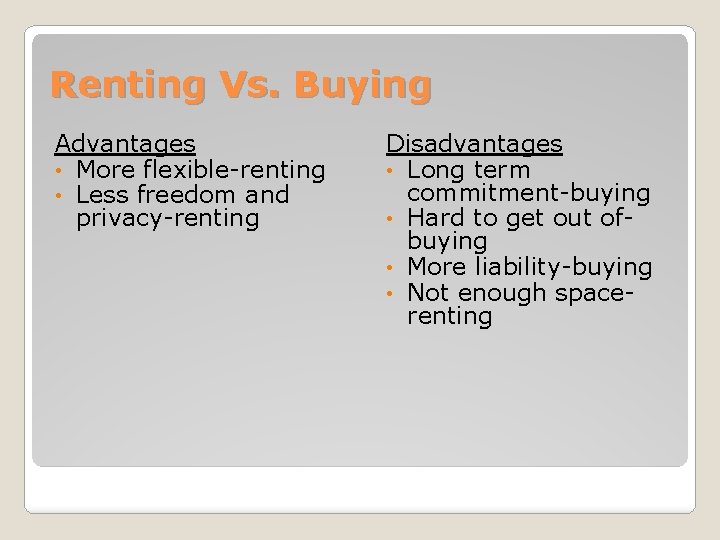 Renting Vs. Buying

Advantages
• More flexible-renting
• Less freedom and privacy-renting

Disadvantages
• Long term commitment-buying
• Hard to get out of-buying
• More liability-buying
• Not enough space-renting